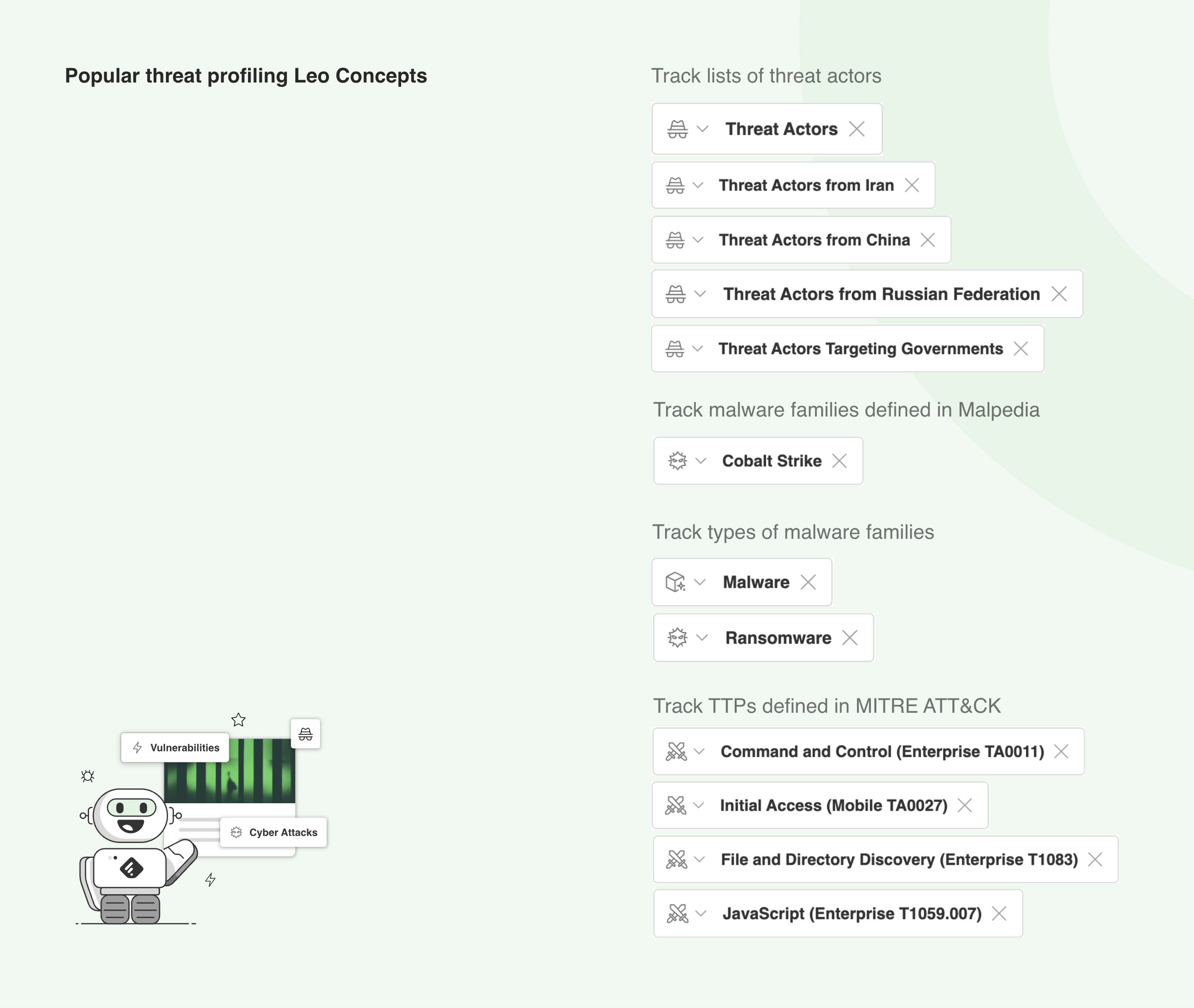 Popular threat profiling Leo Concepts

Vulnerabilities

Cyber Attacks

Track lists of threat actors

Threat Actors

Threat Actors from Iran

Threat Actors from China

Threat Actors from Russian Federation

Threat Actors Targeting Governments

Track malware families defined in Malpedia

Cobalt Strike

Track types of malware families

Malware

Ransomware

Track TTPs defined in MITRE ATT&CK

Command and Control (Enterprise TA0011)

Initial Access (Mobile TA0027)

File and Directory Discovery (Enterprise T1083)

JavaScript (Enterprise T1059.007)